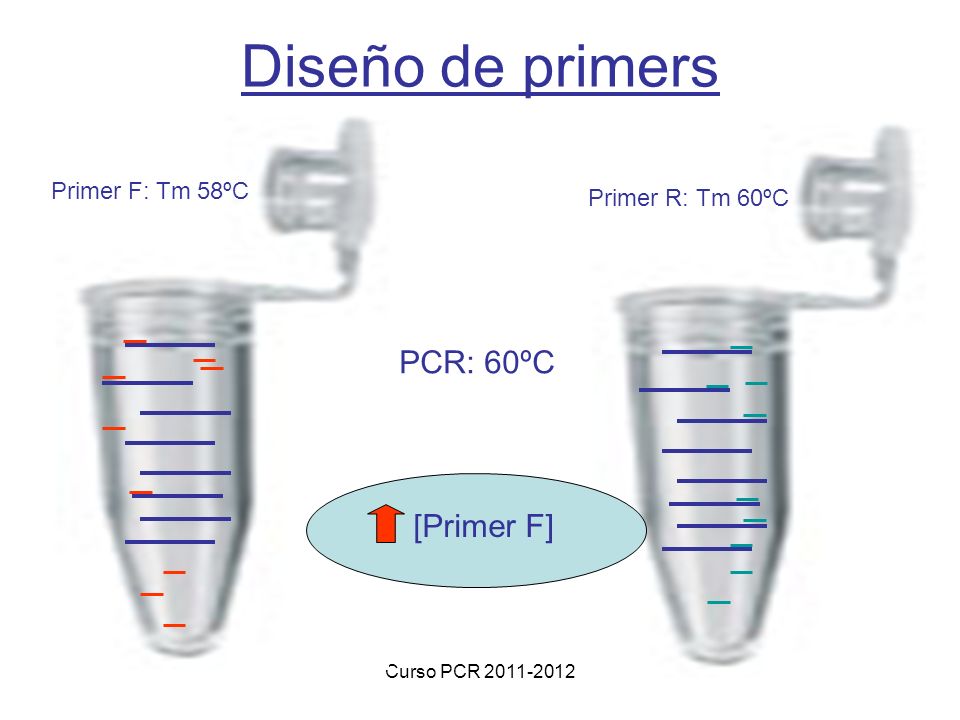 Diseño de primers

Primer F: Tm 58ºC

Primer R: Tm 60ºC

PCR: 60ºC

[Primer F]

Curso PCR 2011-2012